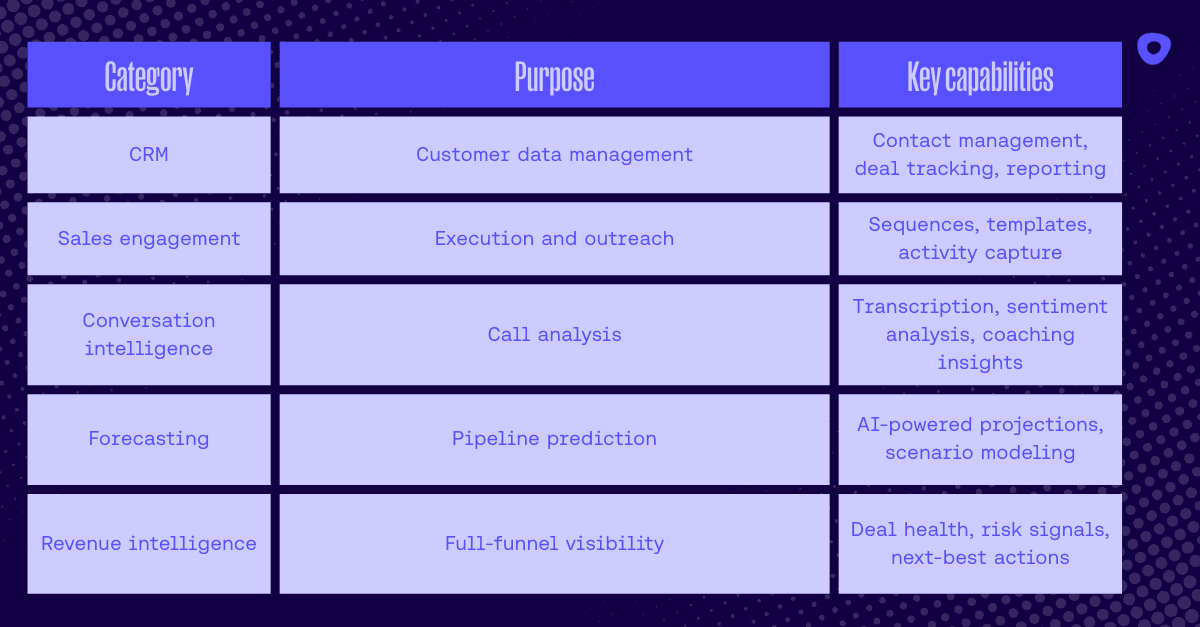 | Category | Purpose | Key capabilities |
|---|---|---|
| CRM | Customer data management | Contact management, deal tracking, reporting |
| Sales engagement | Execution and outreach | Sequences, templates, activity capture |
| Conversation intelligence | Call analysis | Transcription, sentiment analysis, coaching insights |
| Forecasting | Pipeline prediction | AI-powered projections, scenario modeling |
| Revenue intelligence | Full-funnel visibility | Deal health, risk signals, next-best actions |